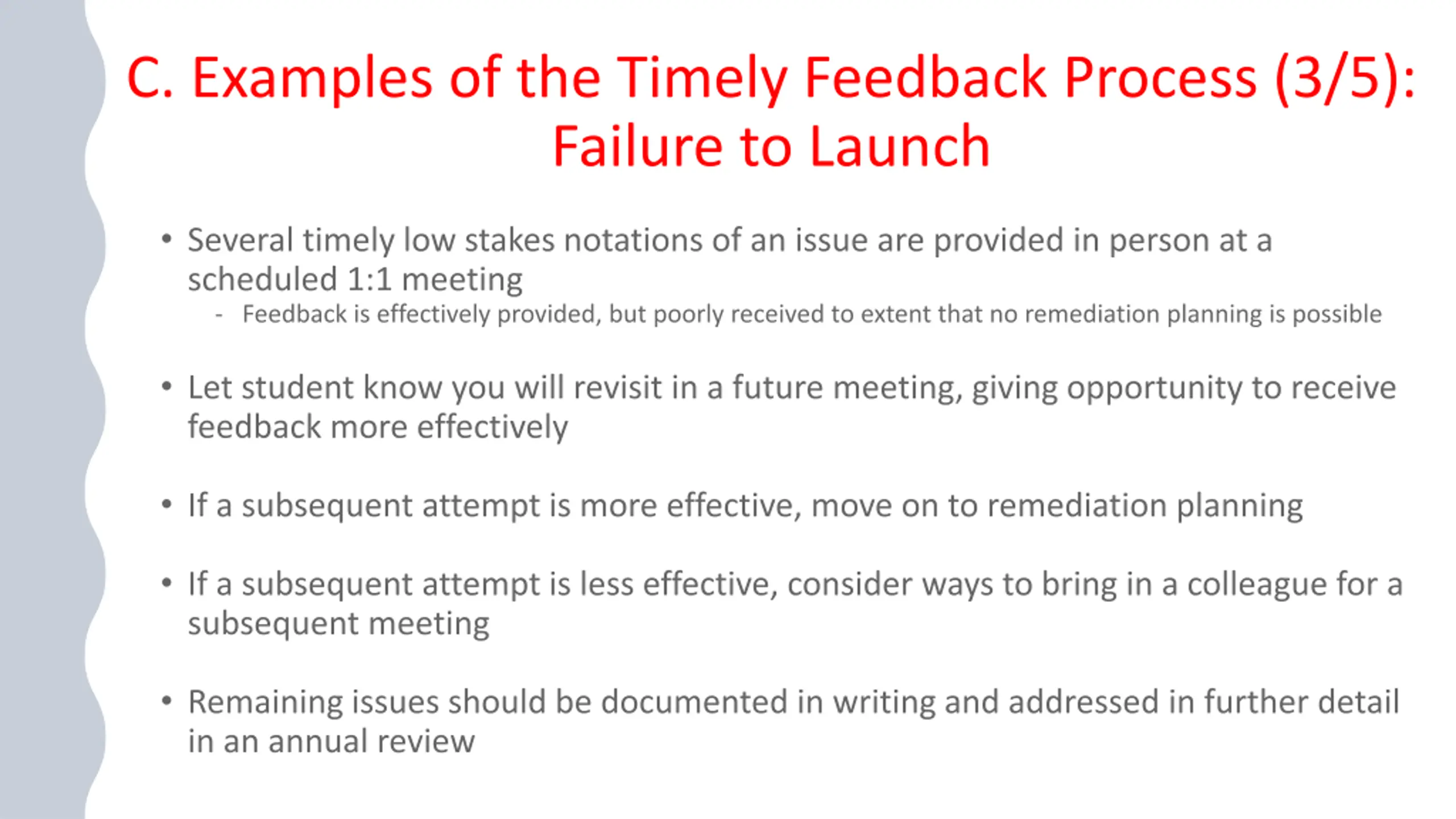 C. Examples of the Timely Feedback Process (3/5): Failure to Launch

• Several timely low stakes notations of an issue are provided in person at a scheduled 1:1 meeting
- Feedback is effectively provided, but poorly received to extent that no remediation planning is possible

• Let student know you will revisit in a future meeting, giving opportunity to receive feedback more effectively

• If a subsequent attempt is more effective, move on to remediation planning

• If a subsequent attempt is less effective, consider ways to bring in a colleague for a subsequent meeting

• Remaining issues should be documented in writing and addressed in further detail in an annual review